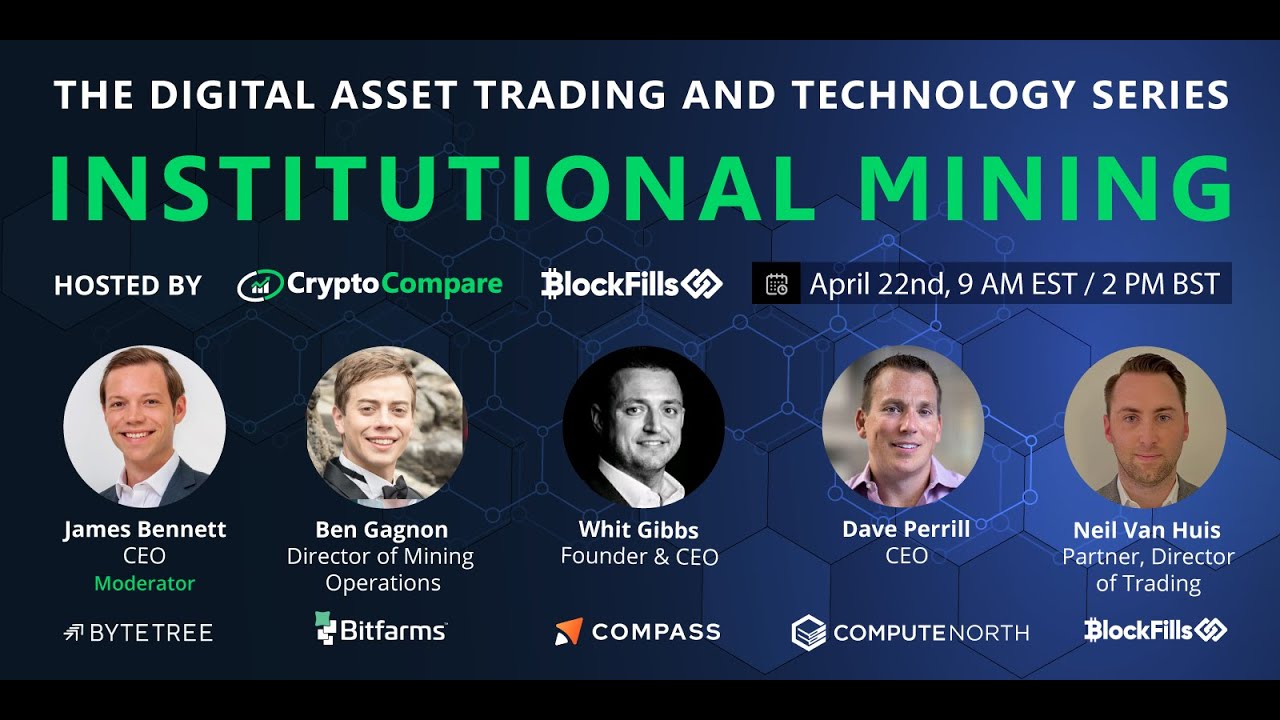 THE DIGITAL ASSET TRADING AND TECHNOLOGY SERIES

INSTITUTIONAL MINING

HOSTED BY CryptoCompare BlockFills April 22nd, 9 AM EST / 2 PM BST

James Bennett
CEO
Moderator
BYTETREE

Ben Gagnon
Director of Mining Operations
Bitfarms

Whit Gibbs
Founder & CEO
COMPASS

Dave Perrill
CEO
COMPUTENORTH

Neil Van Huis
Partner, Director of Trading
BlockFills